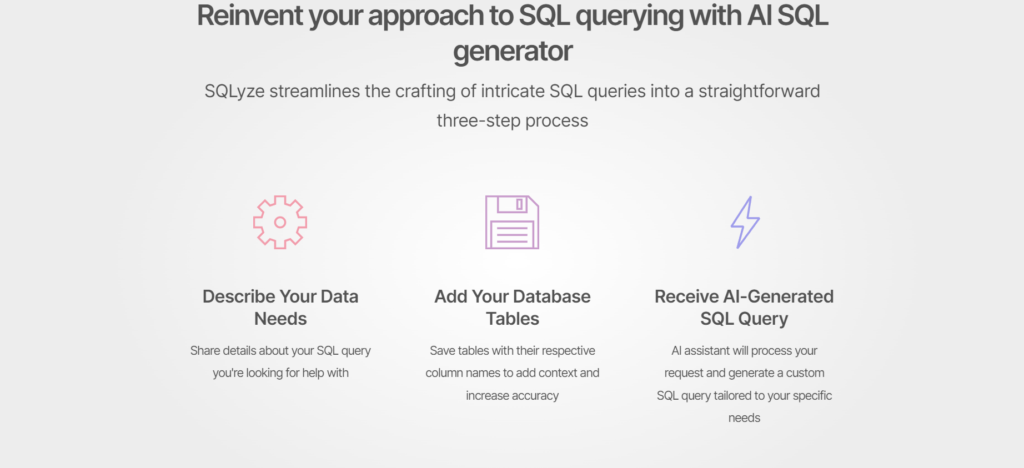 Reinvent your approach to SQL querying with AI SQL generator

SQLyze streamlines the crafting of intricate SQL queries into a straightforward three-step process

Describe Your Data Needs

Share details about your SQL query you're looking for help with

Add Your Database Tables

Save tables with their respective column names to add context and increase accuracy

Receive AI-Generated SQL Query

AI assistant will process your request and generate a custom SQL query tailored to your specific needs